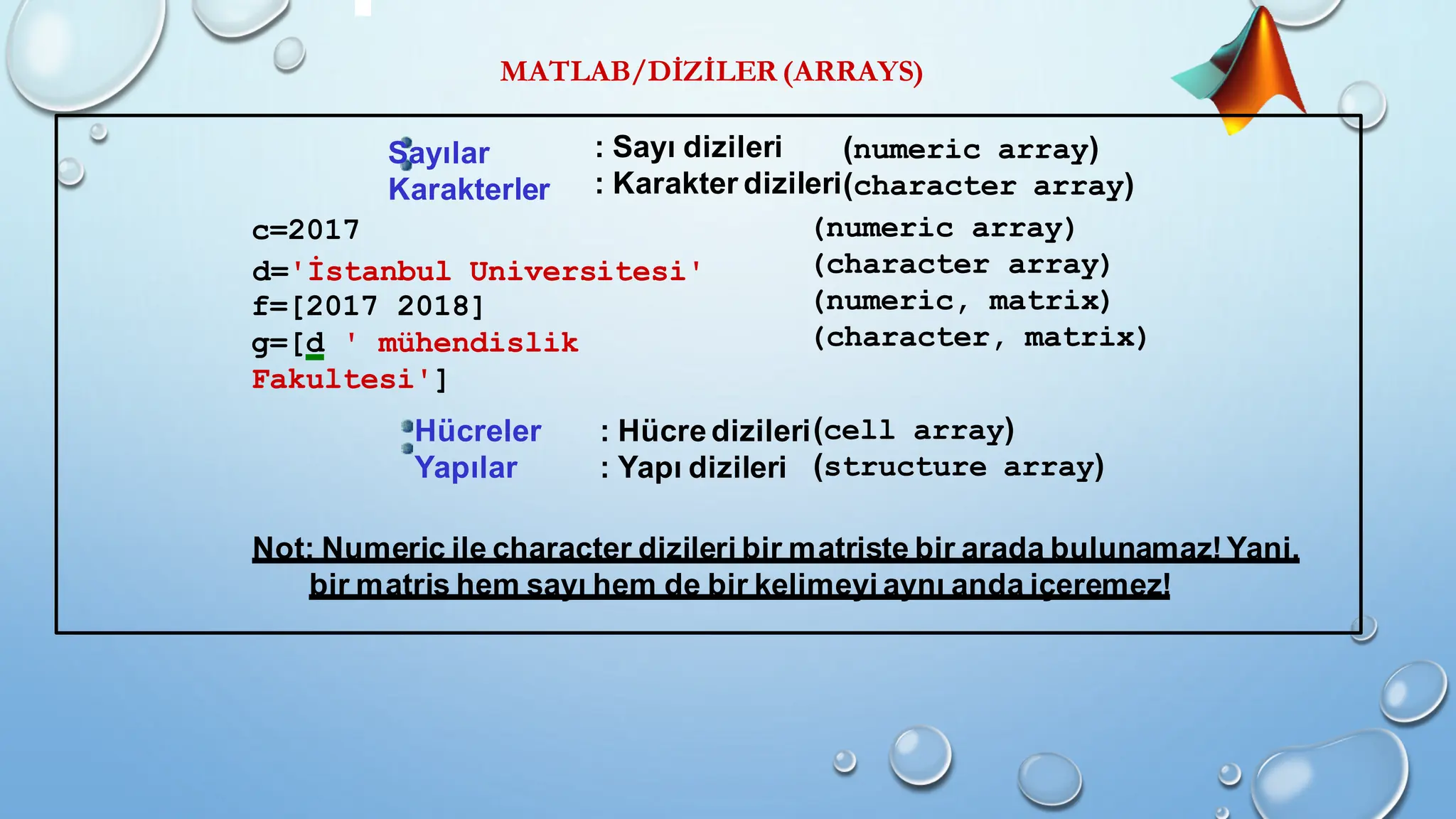 MATLAB/DİZİLER (ARRAYS)

Sayılar : Sayı dizileri (numeric array)
Karakterler : Karakter dizileri(character array)

c=2017 (numeric array)
d='İstanbul Universitesi' (character array)
f=[2017 2018] (numeric, matrix)
g=[d ' mühendislik Fakultesi'] (character, matrix)

Hücreler : Hücre dizileri(cell array)
Yapılar : Yapı dizileri (structure array)

Not: Numeric ile character dizileri bir matriste bir arada bulunamaz! Yani, bir matris hem sayı hem de bir kelimeyi aynı anda içeremez!